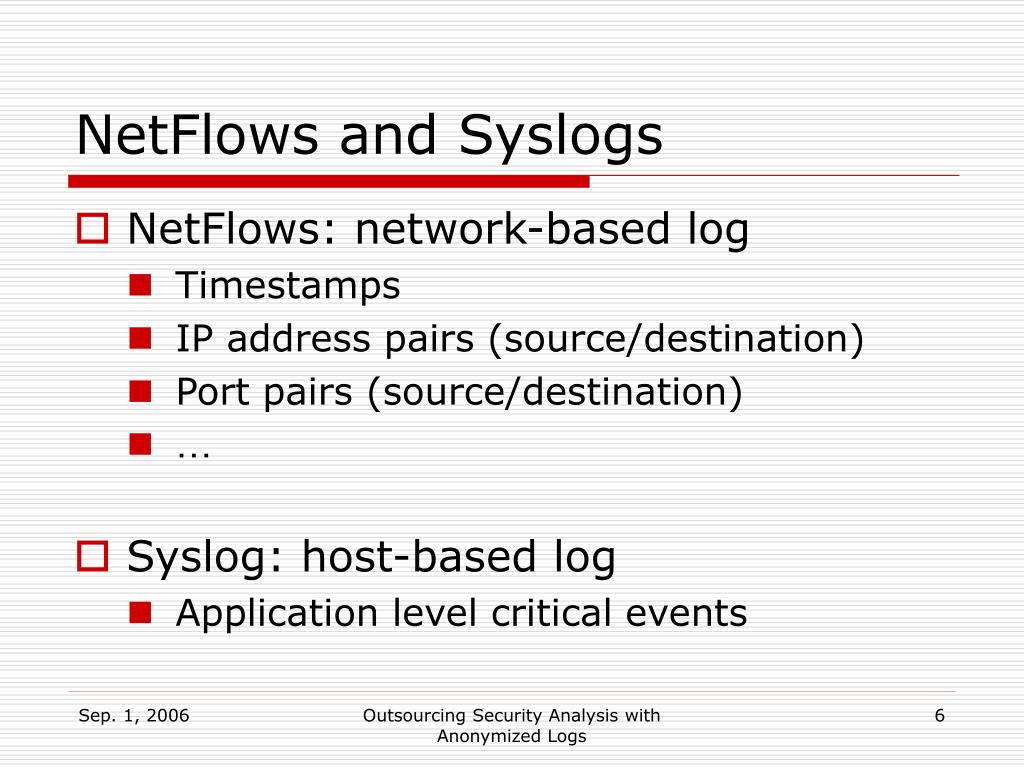 NetFlows and Syslogs

NetFlows: network-based log

Timestamps

IP address pairs (source/destination)

Port pairs (source/destination)

…

Syslog: host-based log

Application level critical events

Sep. 1, 2006

Outsourcing Security Analysis with Anonymized Logs

6